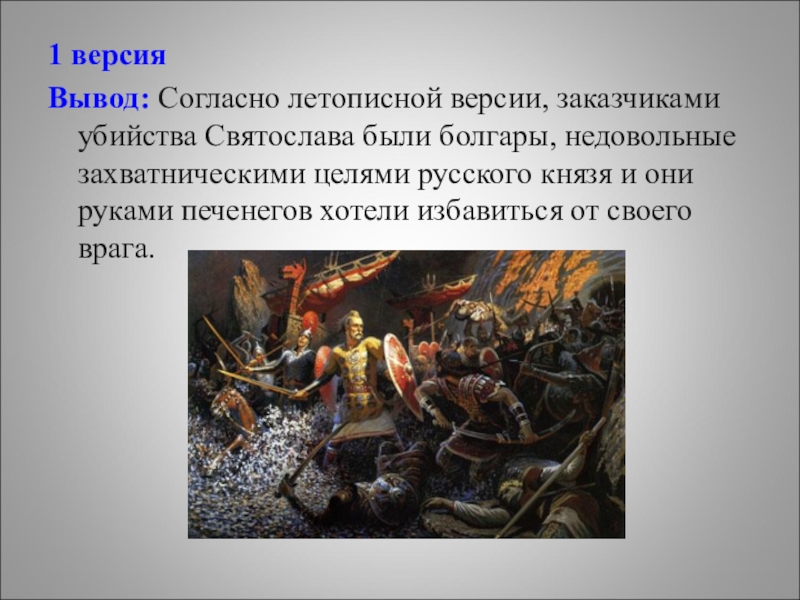 1 версия

Вывод: Согласно летописной версии, заказчиками убийства Святослава были болгары, недовольные захватническими целями русского князя и они руками печенегов хотели избавиться от своего врага.